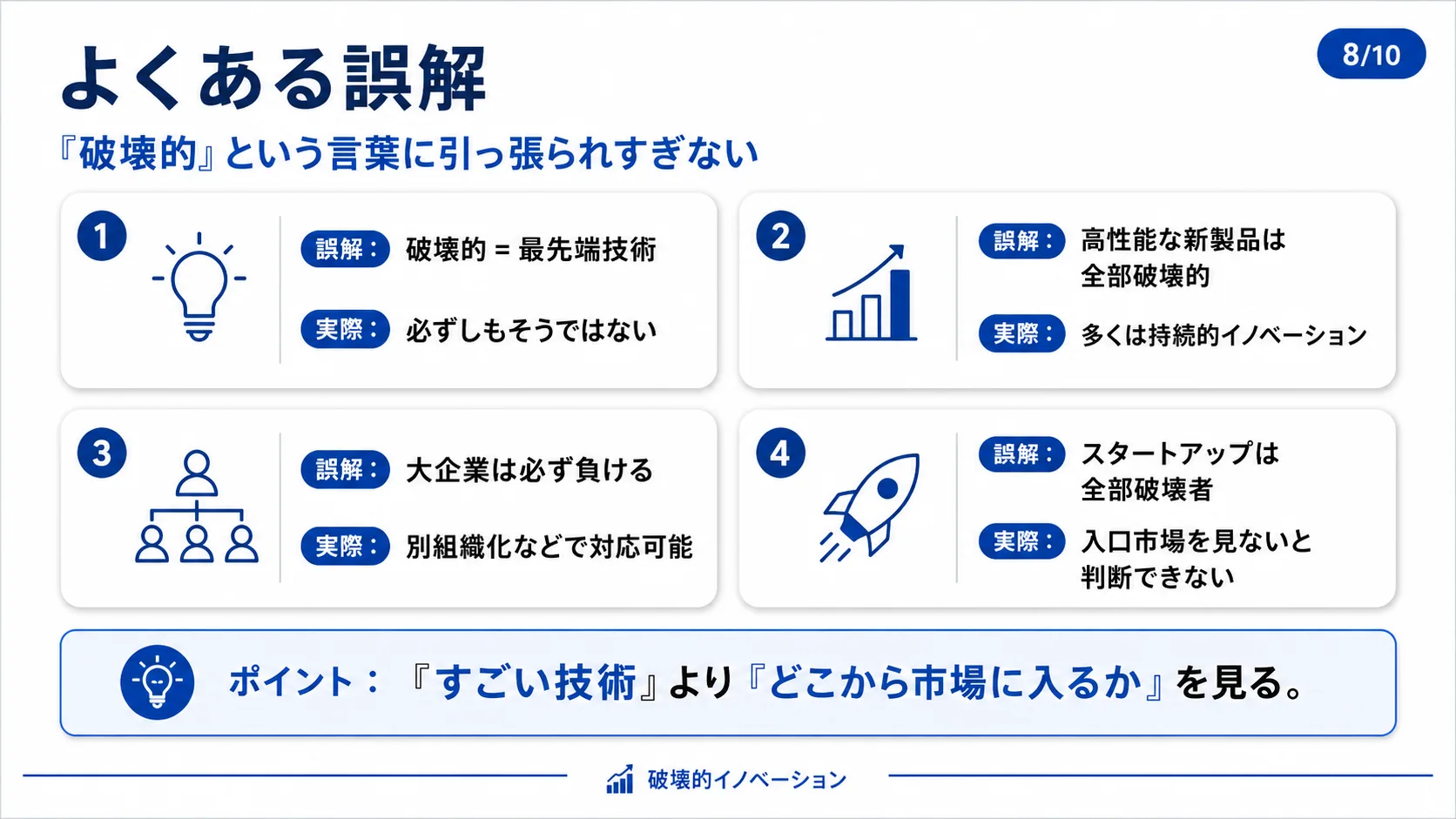 よくある誤解

8/10

『破壊的』という言葉に引っ張られすぎない

1

誤解： 破壊的 = 最先端技術

実際： 必ずしもそうではない

2

誤解： 高性能な新製品は全部破壊的

実際： 多くは持続的イノベーション

3

誤解： 大企業は必ず負ける

実際： 別組織化などで対応可能

4

誤解： スタートアップは全部破壊者

実際： 入口市場を見ないと判断できない

ポイント： 『すごい技術』より『どこから市場に入るか』を見る。

破壊的イノベーション